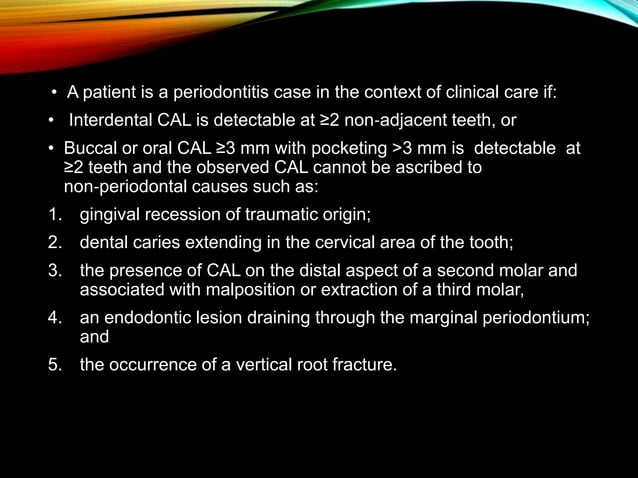 • A patient is a periodontitis case in the context of clinical care if:

• Interdental CAL is detectable at ≥2 non-adjacent teeth, or

• Buccal or oral CAL ≥3 mm with pocketing >3 mm is detectable at ≥2 teeth and the observed CAL cannot be ascribed to non-periodontal causes such as:

1. gingival recession of traumatic origin;

2. dental caries extending in the cervical area of the tooth;

3. the presence of CAL on the distal aspect of a second molar and associated with malposition or extraction of a third molar,

4. an endodontic lesion draining through the marginal periodontium; and

5. the occurrence of a vertical root fracture.